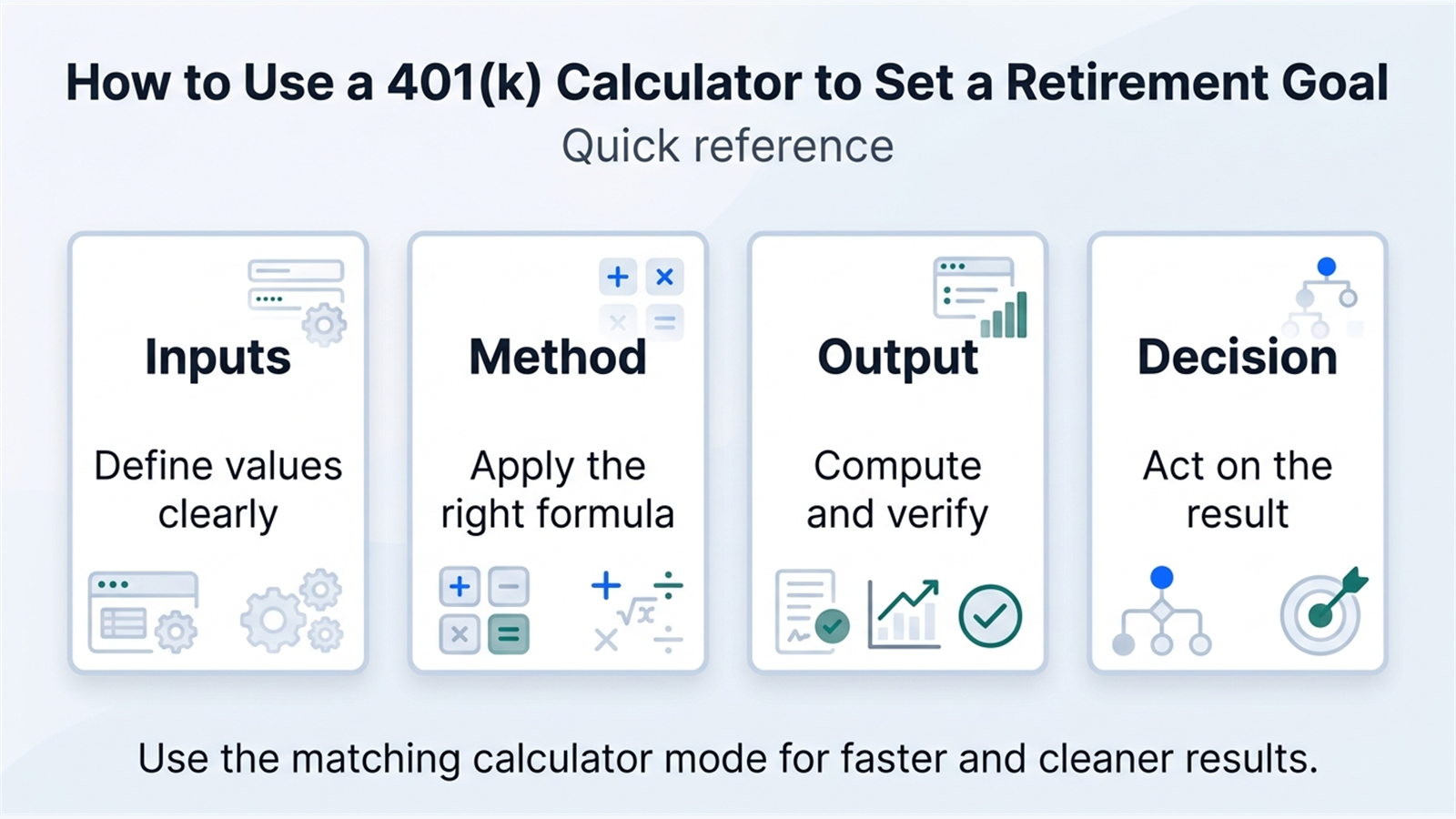 How to Use a 401(k) Calculator to Set a Retirement Goal
Quick reference

Inputs
Define values clearly

Method
Apply the right formula

Output
Compute and verify

Decision
Act on the result

Use the matching calculator mode for faster and cleaner results.